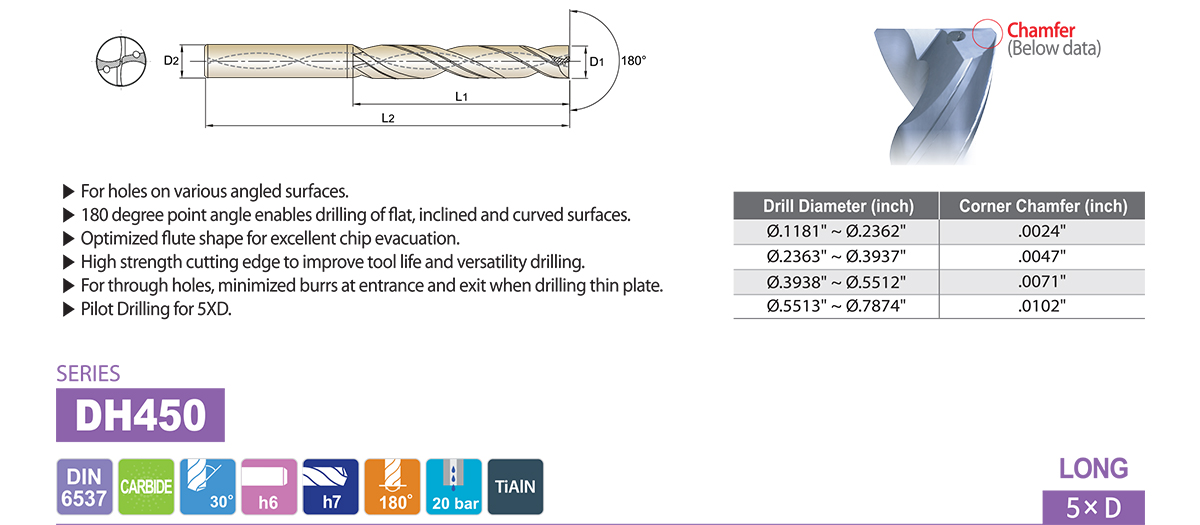 D2
D1
180°
L1
L2

Chamfer
(Below data)

▶ For holes on various angled surfaces.
▶ 180 degree point angle enables drilling of flat, inclined and curved surfaces.
▶ Optimized flute shape for excellent chip evacuation.
▶ High strength cutting edge to improve tool life and versatility drilling.
▶ For through holes, minimized burrs at entrance and exit when drilling thin plate.
▶ Pilot Drilling for 5XD.

| Drill Diameter (inch) | Corner Chamfer (inch) |
|---|---|
| Ø.1181" ~ Ø.2362" | .0024" |
| Ø.2363" ~ Ø.3937" | .0047" |
| Ø.3938" ~ Ø.5512" | .0071" |
| Ø.5513" ~ Ø.7874" | .0102" |

SERIES
DH450

DIN 6537
CARBIDE
30°
h6
h7
180°
20 bar
TiAlN

LONG
5×D